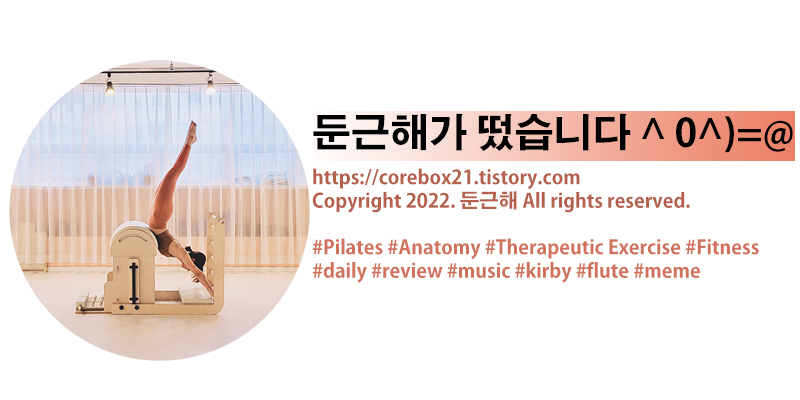 둔근해가 떴습니다 ^ 0^)=@

https://corebox21.tistory.com
Copyright 2022. 둔근해 All rights reserved.

#Pilates #Anatomy #Therapeutic Exercise #Fitness
#daily #review #music #kirby #flute #meme